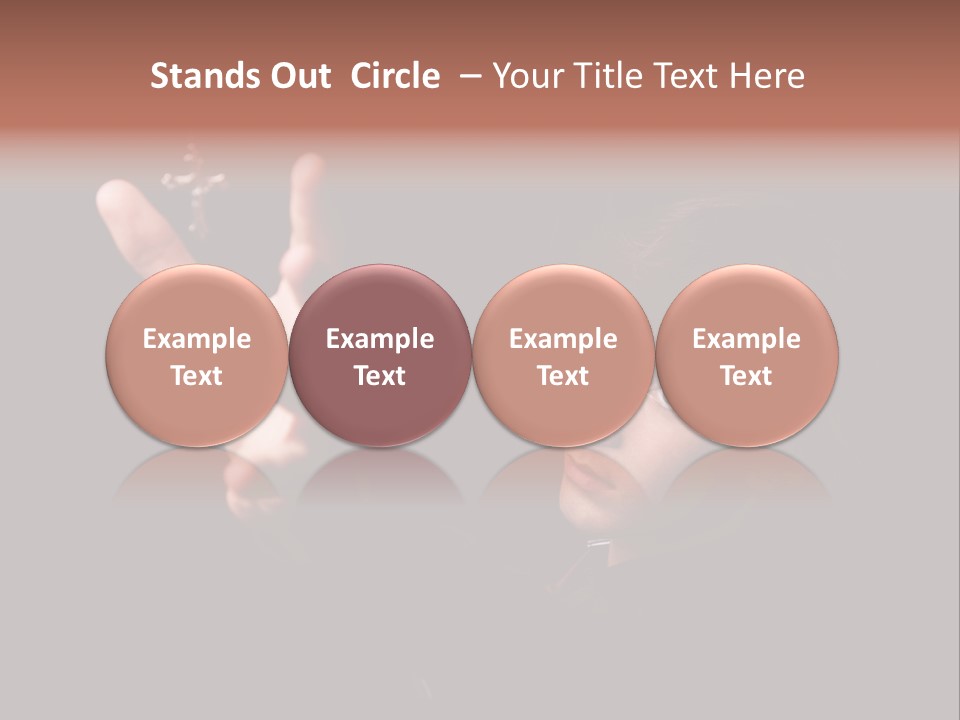 Stands Out Circle – Your Title Text Here

Example Text

Example Text

Example Text

Example Text